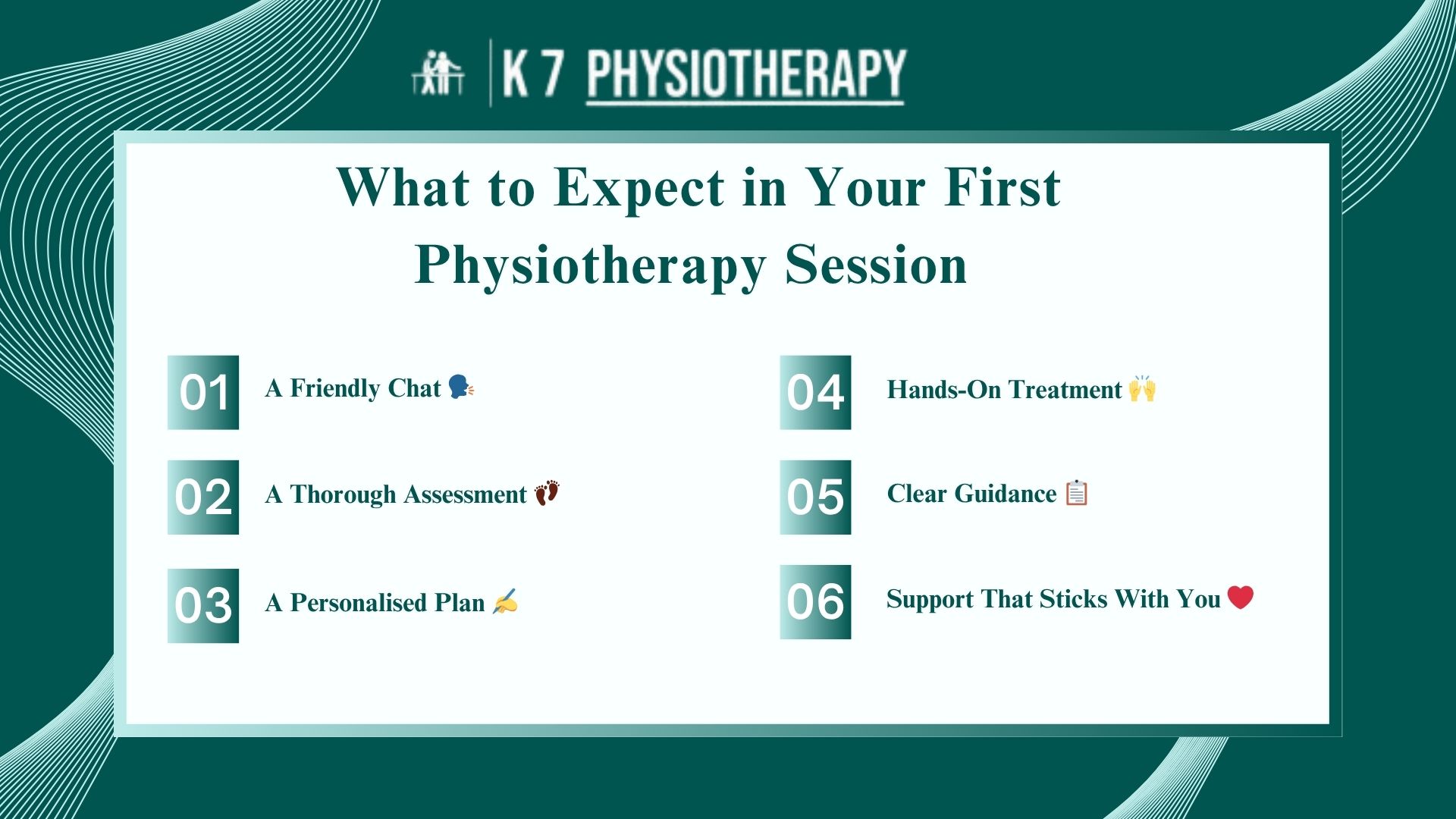 K 7 PHYSIOTHERAPY

What to Expect in Your First Physiotherapy Session

01 A Friendly Chat 🗣️

02 A Thorough Assessment 👣

03 A Personalised Plan ✍️

04 Hands-On Treatment 🙌

05 Clear Guidance 📋

06 Support That Sticks With You ❤️